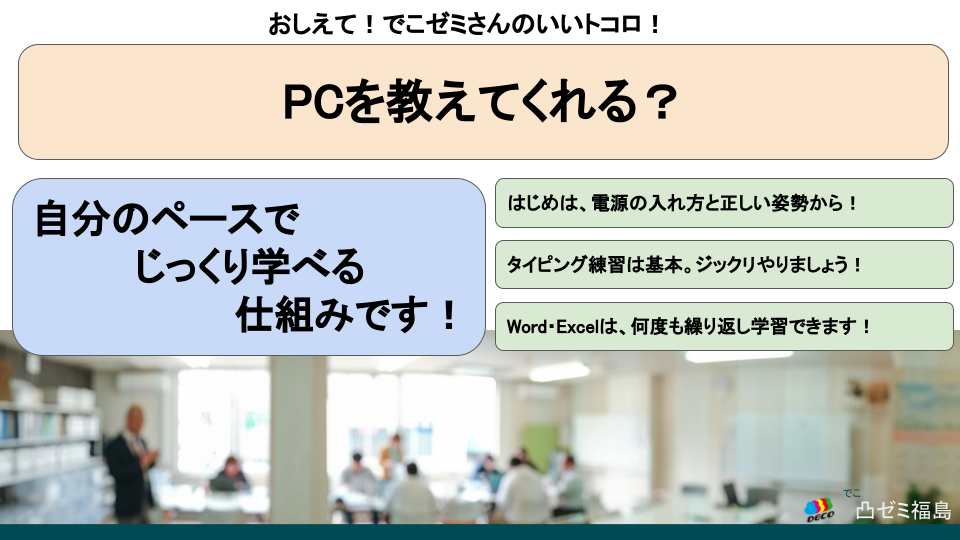 おしえて！でこゼミさんのいいトコロ！

PCを教えてくれる？

自分のペースで
じっくり学べる
仕組みです！

はじめは、電源の入れ方と正しい姿勢から！

タイピング練習は基本。ジックリやりましょう！

Word・Excelは、何度も繰り返し学習できます！

DECO

でこ
凸ゼミ福島